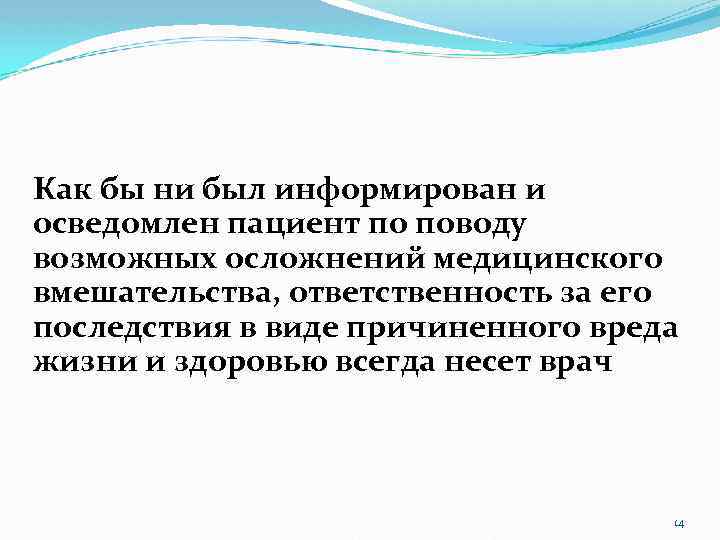 Как бы ни был информирован и осведомлен пациент по поводу возможных осложнений медицинского вмешательства, ответственность за его последствия в виде причиненного вреда жизни и здоровью всегда несет врач

14